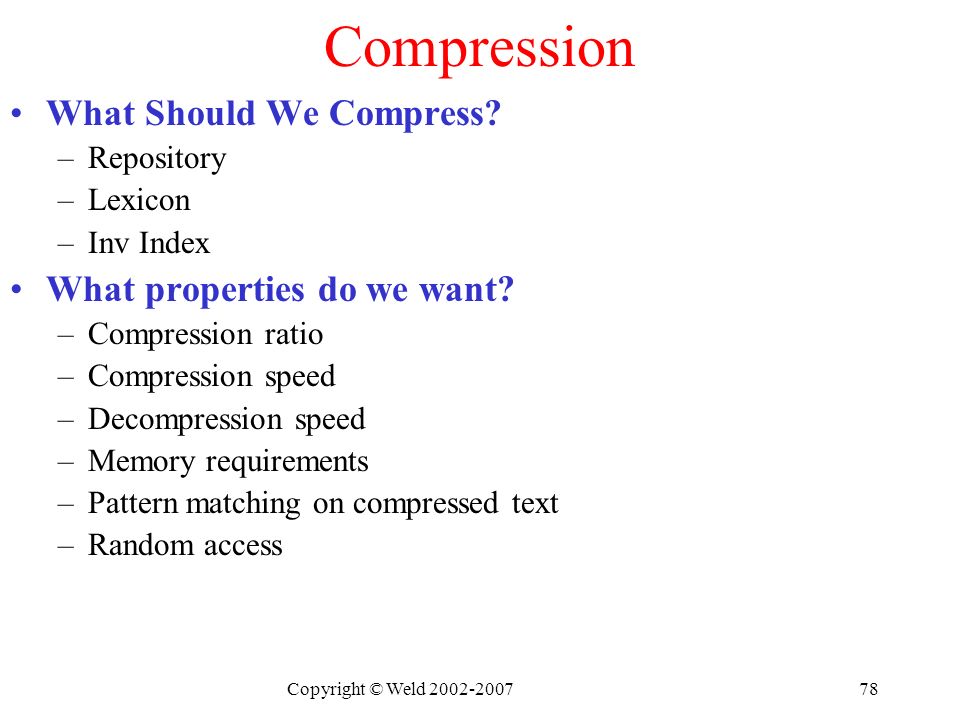 Compression

• What Should We Compress?
– Repository
– Lexicon
– Inv Index

• What properties do we want?
– Compression ratio
– Compression speed
– Decompression speed
– Memory requirements
– Pattern matching on compressed text
– Random access

Copyright © Weld 2002-2007

78